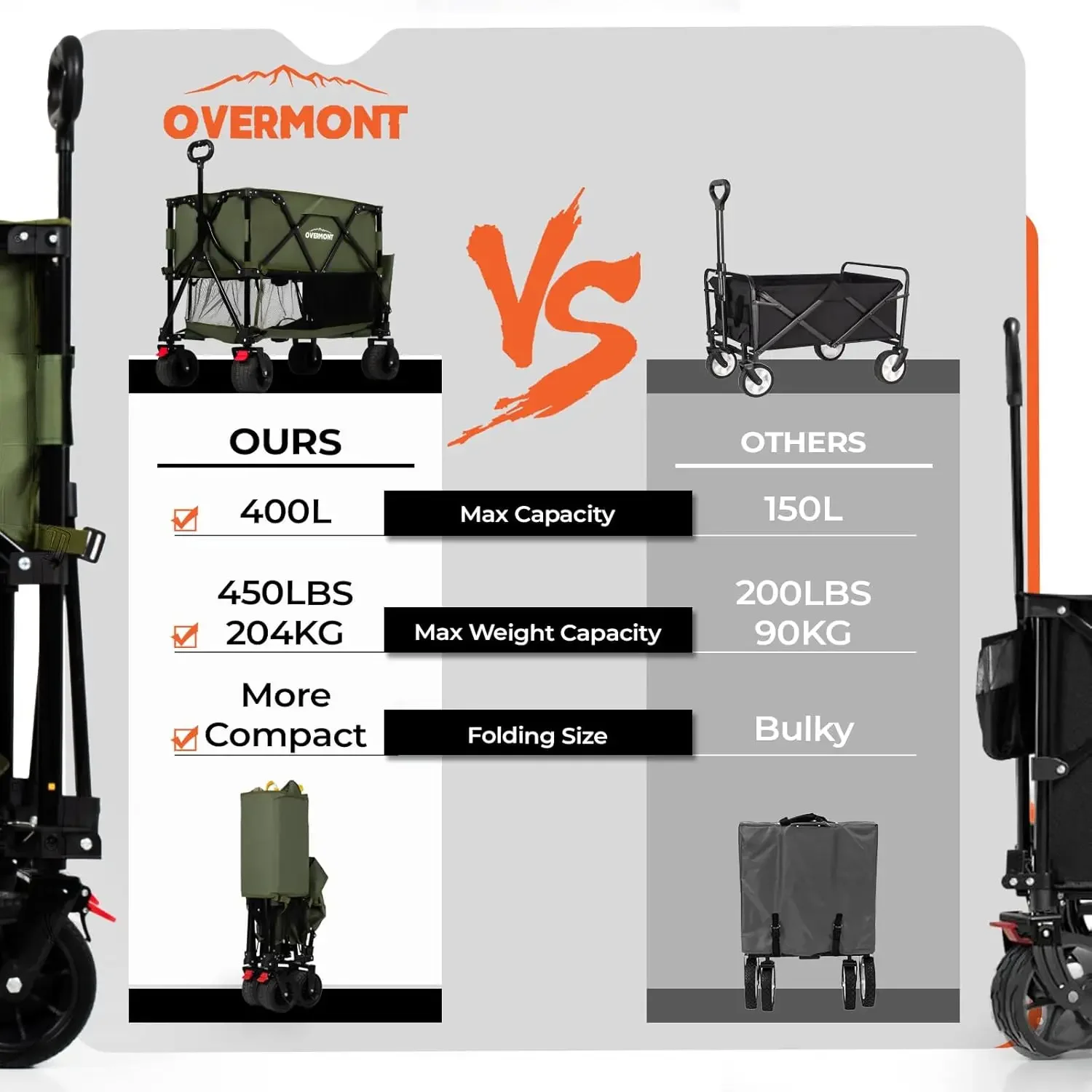 OVERMONT

OVERMONT

VS

OURS

OTHERS

400L

Max Capacity

150L

450LBS
204KG

Max Weight Capacity

200LBS
90KG

More Compact

Folding Size

Bulky